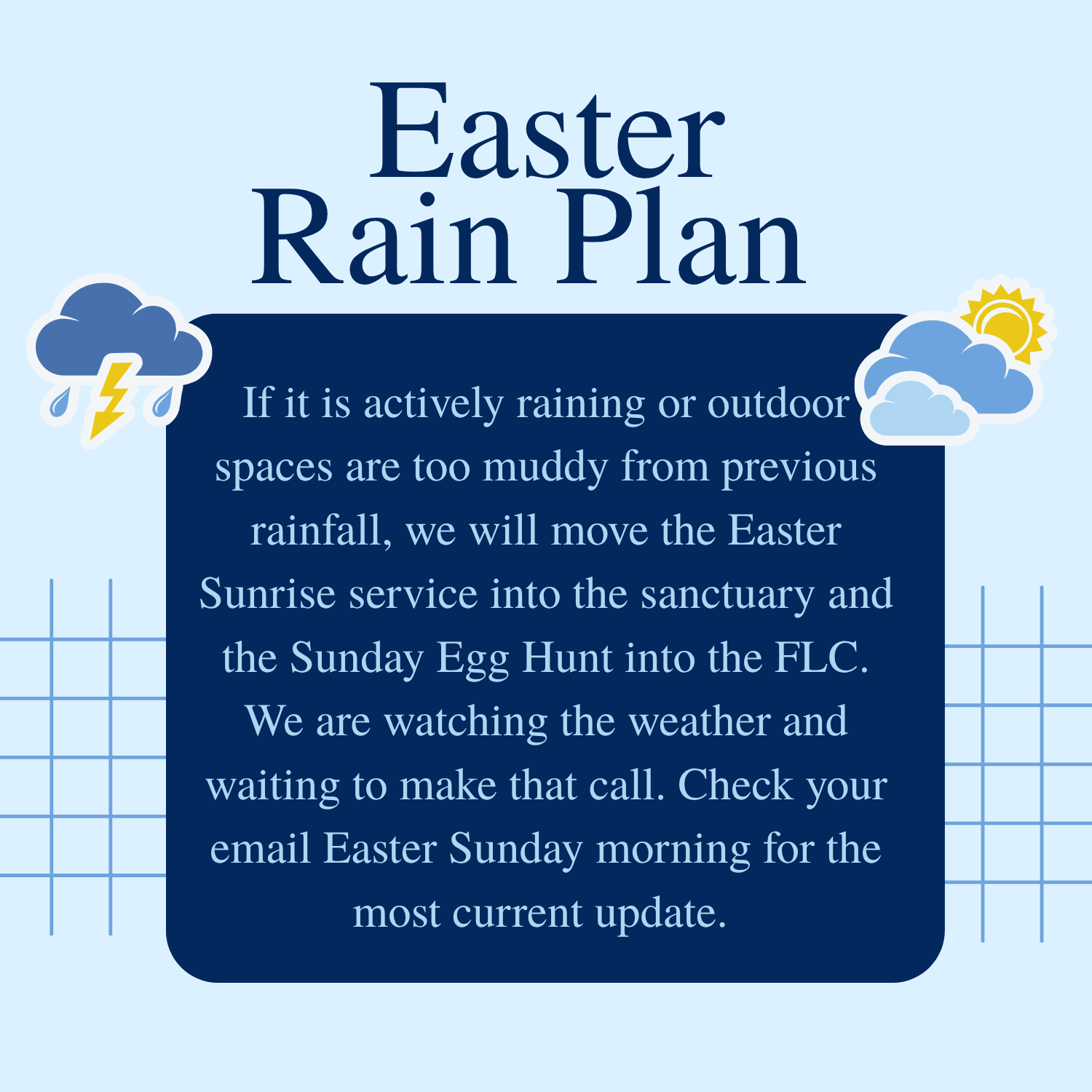 Easter Rain Plan

If it is actively raining or outdoor spaces are too muddy from previous rainfall, we will move the Easter Sunrise service into the sanctuary and the Sunday Egg Hunt into the FLC. We are watching the weather and waiting to make that call. Check your email Easter Sunday morning for the most current update.